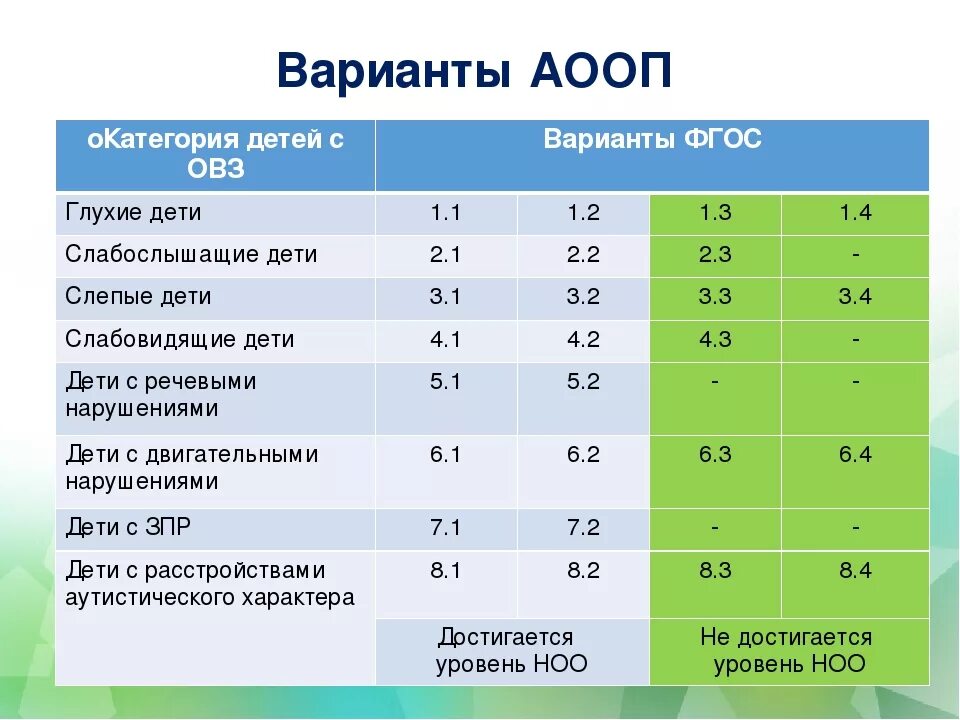 Варианты АООП

| оКатегория детей с ОВЗ | Варианты ФГОС | | | |
|---|---|---|---|---|
| Глухие дети | 1.1 | 1.2 | 1.3 | 1.4 |
| Слабослышащие дети | 2.1 | 2.2 | 2.3 | - |
| Слепые дети | 3.1 | 3.2 | 3.3 | 3.4 |
| Слабовидящие дети | 4.1 | 4.2 | 4.3 | - |
| Дети с речевыми нарушениями | 5.1 | 5.2 | - | - |
| Дети с двигательными нарушениями | 6.1 | 6.2 | 6.3 | 6.4 |
| Дети с ЗПР | 7.1 | 7.2 | - | - |
| Дети с расстройствами аутистического характера | 8.1 | 8.2 | 8.3 | 8.4 |
| | Достигается уровень НОО | | Не достигается уровень НОО | |